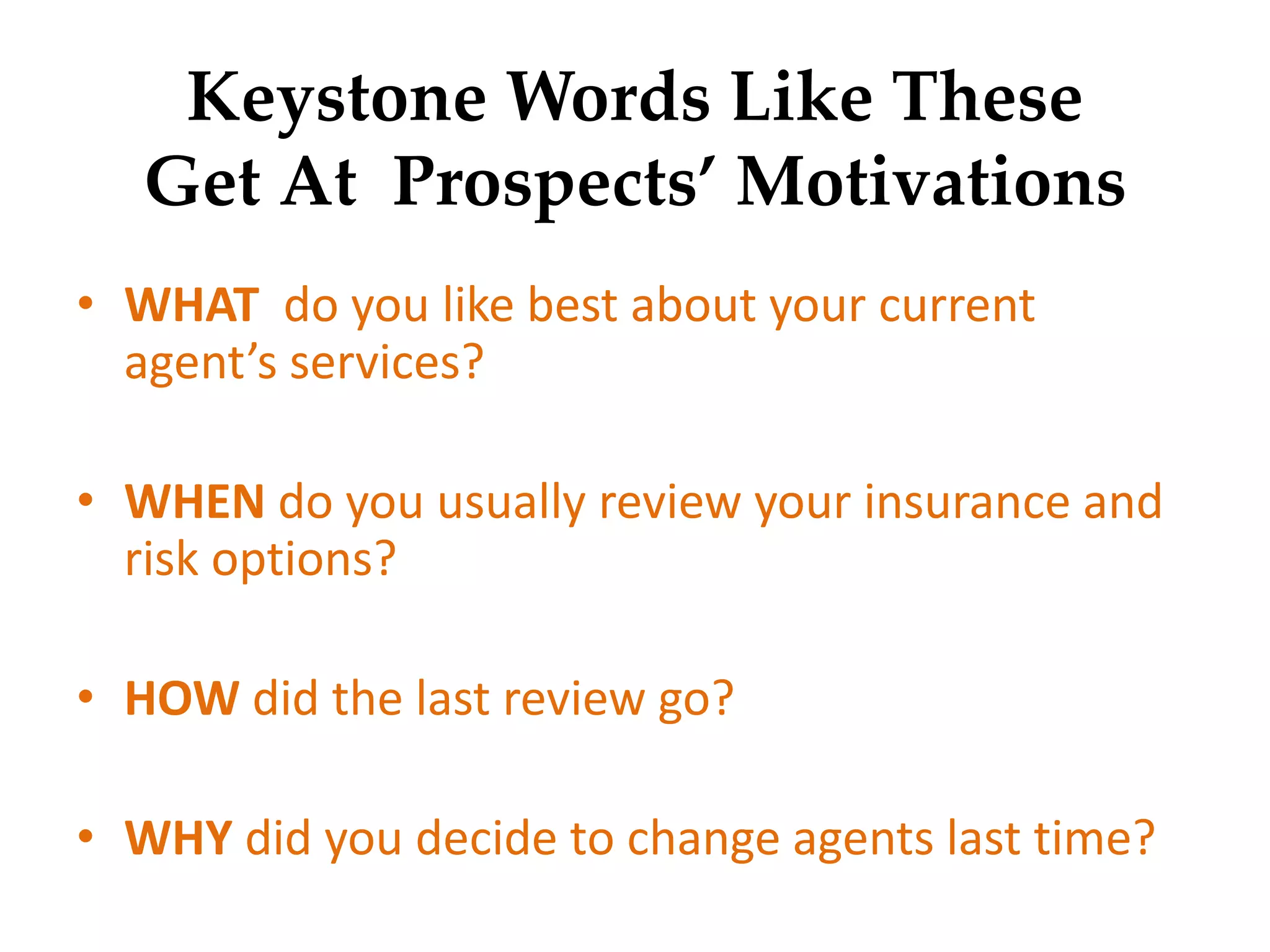 Keystone Words Like These Get At Prospects' Motivations

• WHAT do you like best about your current agent's services?

• WHEN do you usually review your insurance and risk options?

• HOW did the last review go?

• WHY did you decide to change agents last time?